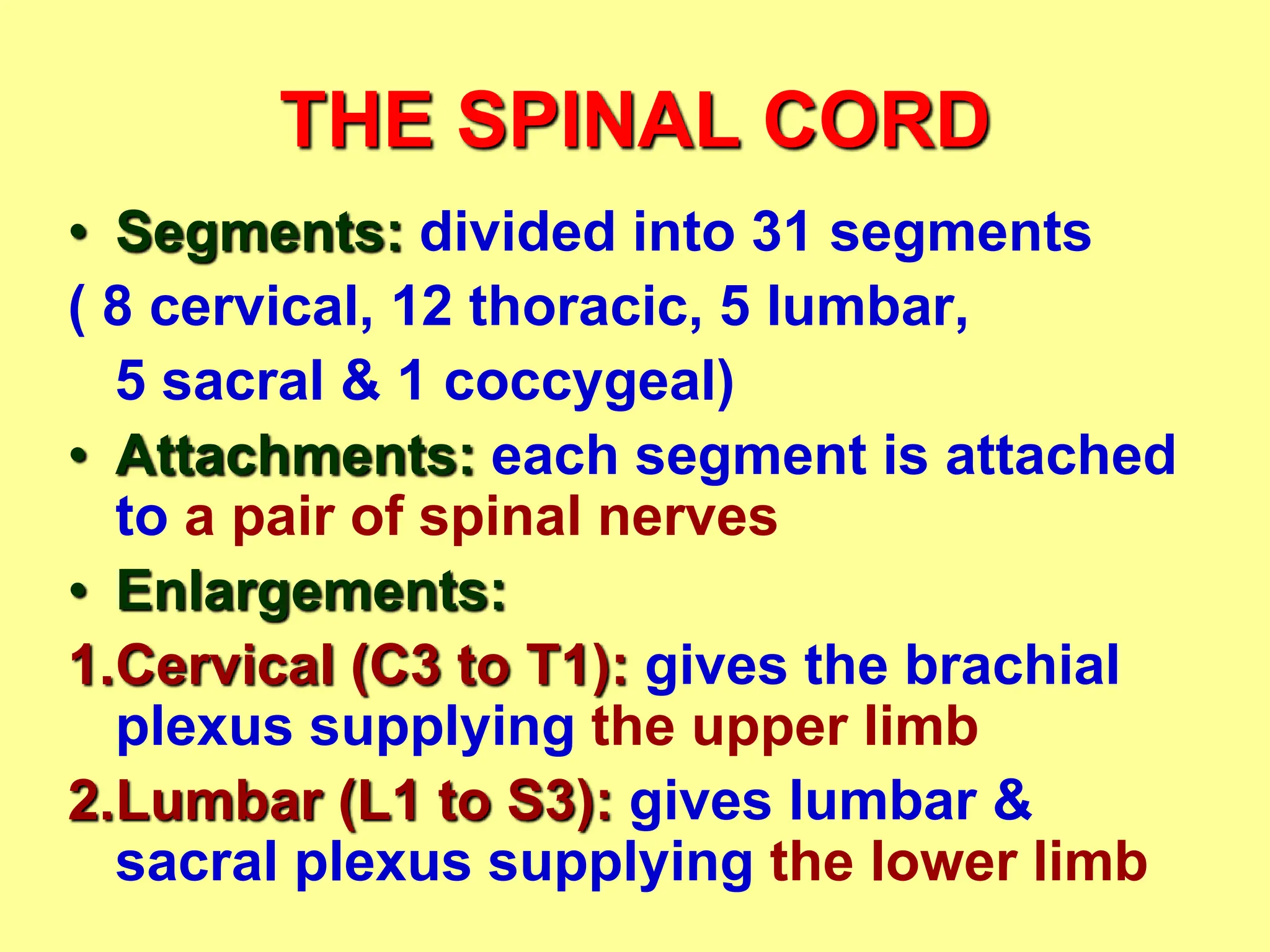 THE SPINAL CORD

• Segments: divided into 31 segments ( 8 cervical, 12 thoracic, 5 lumbar, 5 sacral & 1 coccygeal)

• Attachments: each segment is attached to a pair of spinal nerves

• Enlargements:

1.Cervical (C3 to T1): gives the brachial plexus supplying the upper limb

2.Lumbar (L1 to S3): gives lumbar & sacral plexus supplying the lower limb